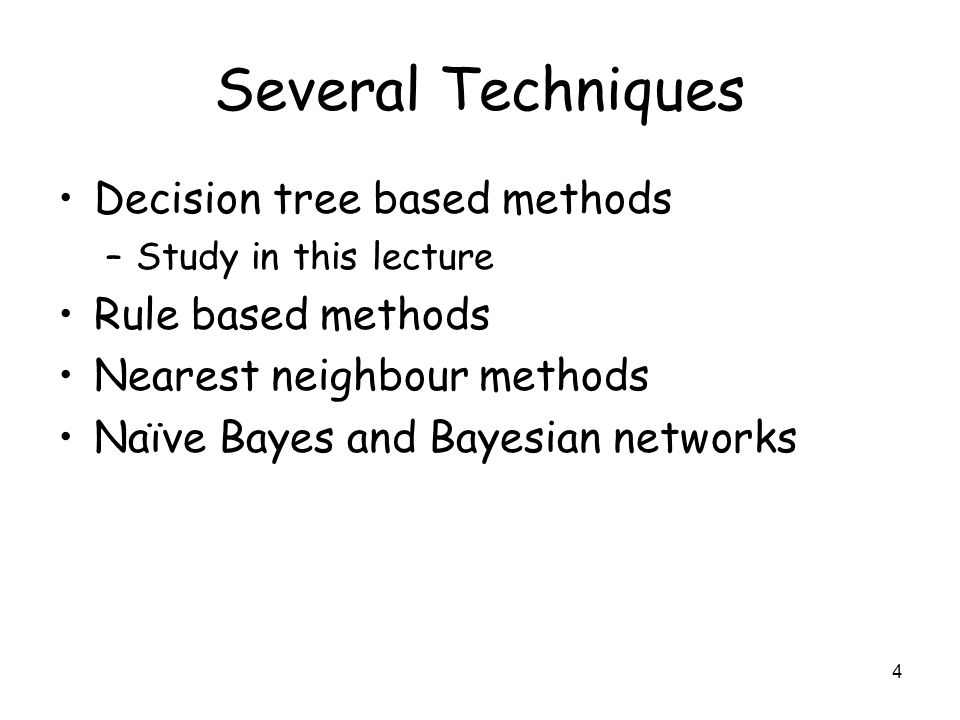 Several Techniques

• Decision tree based methods
  – Study in this lecture
• Rule based methods
• Nearest neighbour methods
• Naïve Bayes and Bayesian networks

4